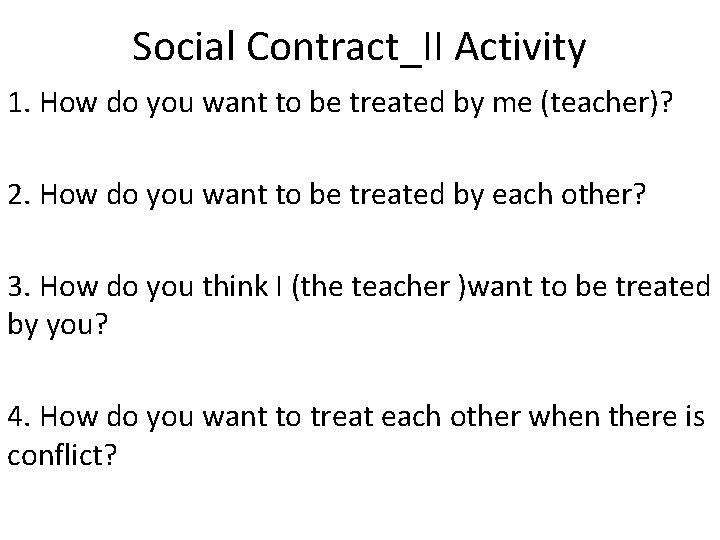 Social Contract_II Activity

1. How do you want to be treated by me (teacher)?

2. How do you want to be treated by each other?

3. How do you think I (the teacher )want to be treated by you?

4. How do you want to treat each other when there is conflict?